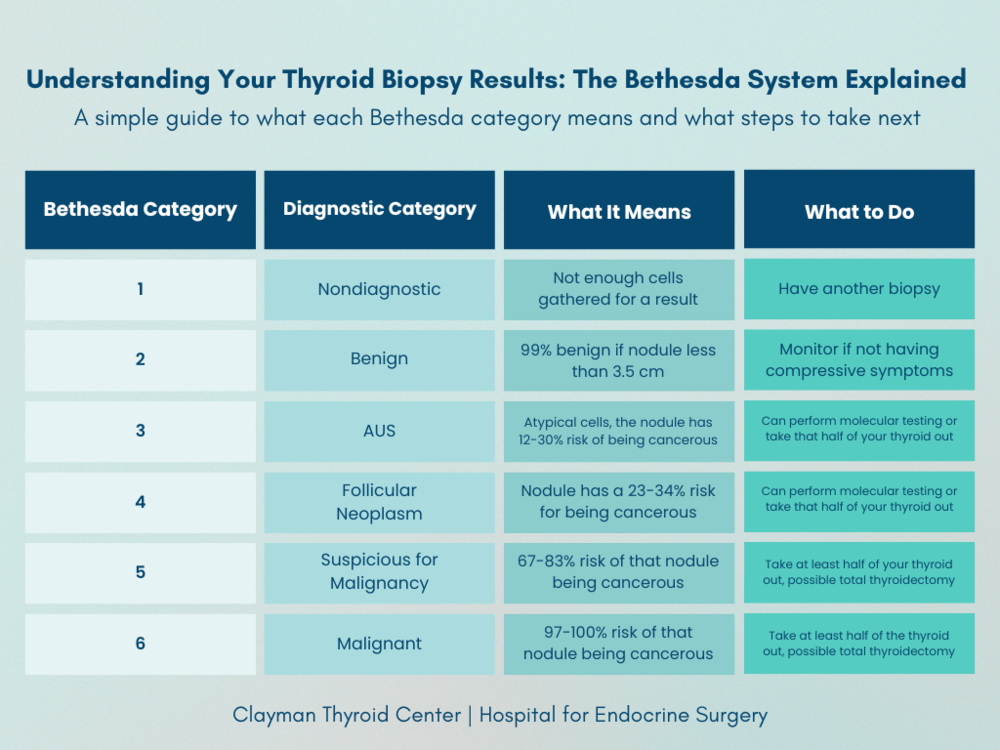 Understanding Your Thyroid Biopsy Results: The Bethesda System Explained

A simple guide to what each Bethesda category means and what steps to take next

| Bethesda Category | Diagnostic Category | What It Means | What to Do |
|---|---|---|---|
| 1 | Nondiagnostic | Not enough cells gathered for a result | Have another biopsy |
| 2 | Benign | 99% benign if nodule less than 3.5 cm | Monitor if not having compressive symptoms |
| 3 | AUS | Atypical cells, the nodule has 12-30% risk of being cancerous | Can perform molecular testing or take that half of your thyroid out |
| 4 | Follicular Neoplasm | Nodule has a 23-34% risk for being cancerous | Can perform molecular testing or take that half of your thyroid out |
| 5 | Suspicious for Malignancy | 67-83% risk of that nodule being cancerous | Take at least half of your thyroid out, possible total thyroidectomy |
| 6 | Malignant | 97-100% risk of that nodule being cancerous | Take at least half of the thyroid out, possible total thyroidectomy |

Clayman Thyroid Center | Hospital for Endocrine Surgery